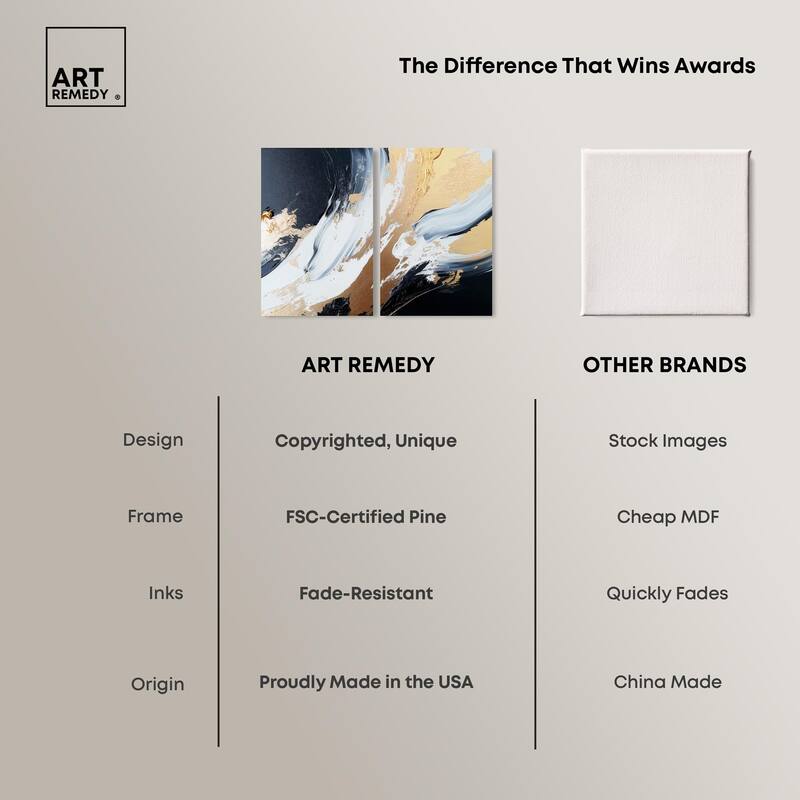 ART REMEDY ®

The Difference That Wins Awards

| | ART REMEDY | OTHER BRANDS |
|---|---|---|
| Design | Copyrighted, Unique | Stock Images |
| Frame | FSC-Certified Pine | Cheap MDF |
| Inks | Fade-Resistant | Quickly Fades |
| Origin | Proudly Made in the USA | China Made |